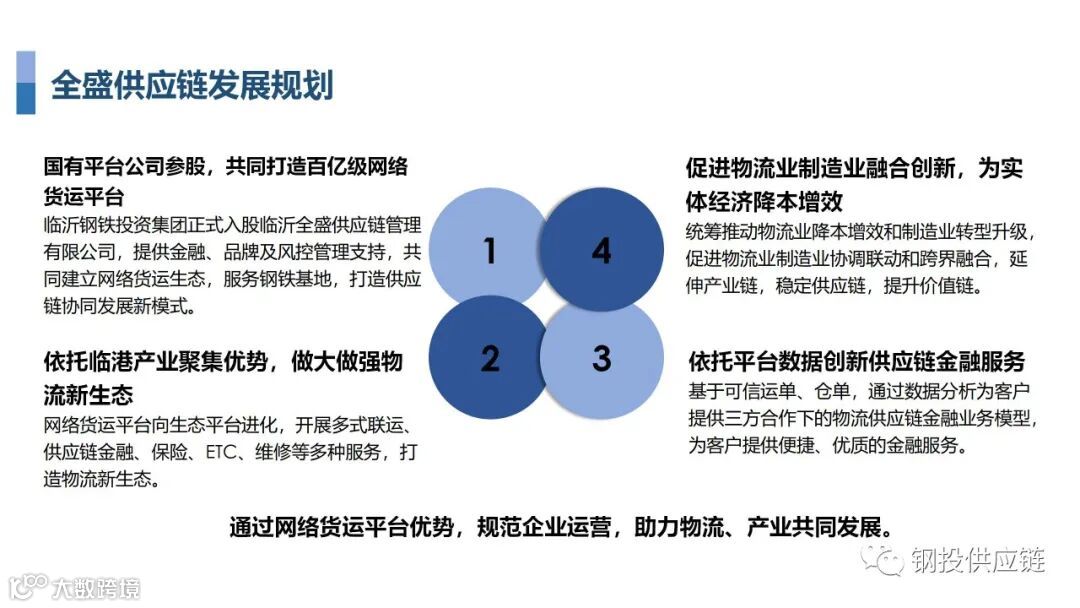 全盛供应链发展规划

国有平台公司参股，共同打造百亿级网络货运平台
临沂钢铁投资集团正式入股临沂全盛供应链管理有限公司，提供金融、品牌及风控管理支持，共同建立网络货运生态，服务钢铁基地，打造供应链协同发展新模式。

依托临港产业聚集优势，做大做强物流新生态
网络货运平台向生态平台进化，开展多式联运、供应链金融、保险、ETC、维修等多种服务，打造物流新生态。

1

4

2

3

促进物流业制造业融合创新，为实体经济降本增效
统筹推动物流业降本增效和制造业转型升级，促进物流业制造业协调联动和跨界融合，延伸产业链，稳定供应链，提升价值链。

依托平台数据创新供应链金融服务
基于可信运单、仓单，通过数据分析为客户提供三方合作下的物流供应链金融业务模型，为客户提供便捷、优质的金融服务。

通过网络货运平台优势，规范企业运营，助力物流、产业共同发展。

钢投供应链

大数跨境